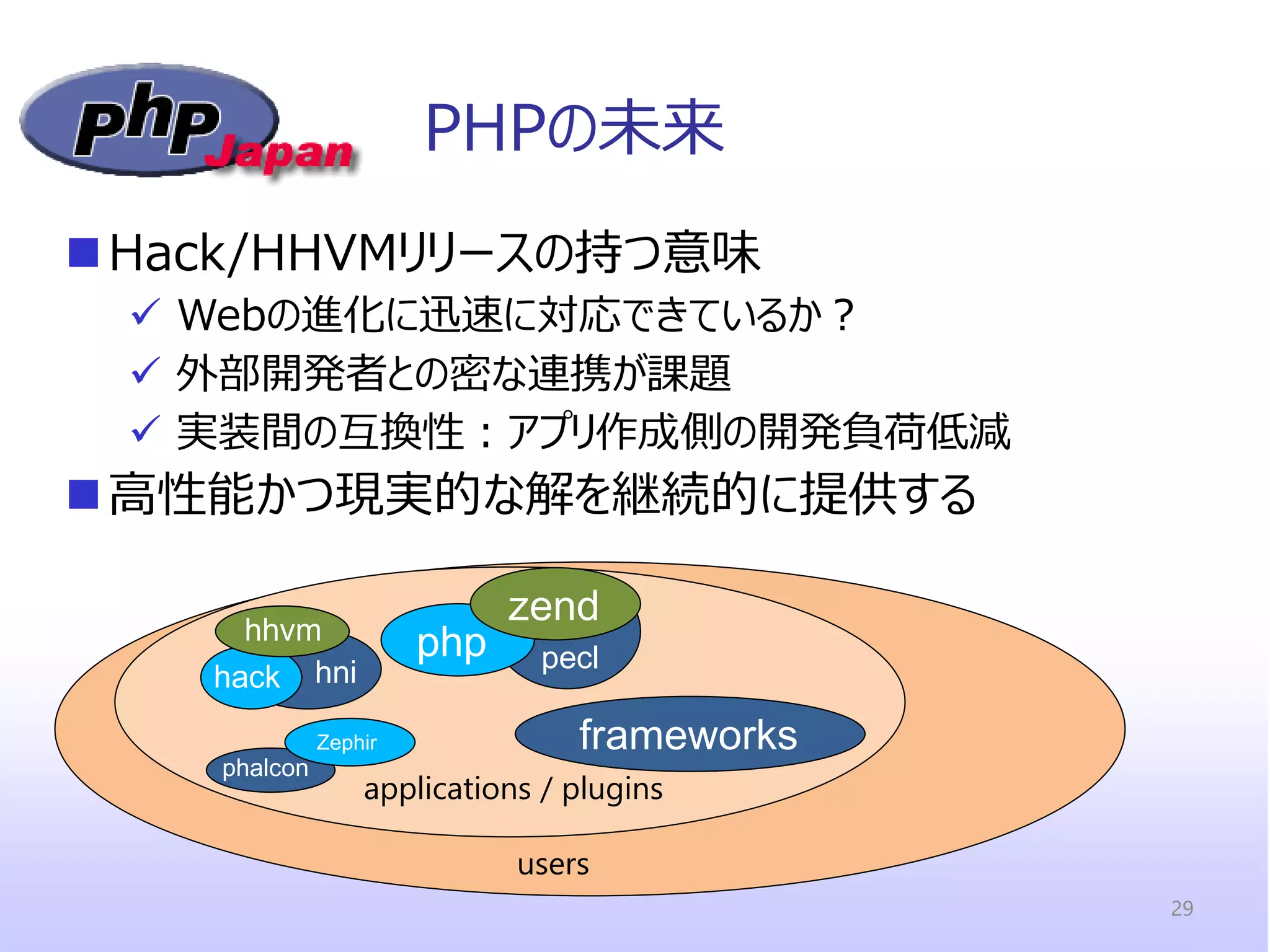 php Japan

PHPの未来

■ Hack/HHVMリリースの持つ意味

✓ Webの進化に迅速に対応できているか？

✓ 外部開発者との密な連携が課題

✓ 実装間の互換性：アプリ作成側の開発負荷低減

■ 高性能かつ現実的な解を継続的に提供する

hhvm
hack
hni
php
zend
pecl
Zephir
phalcon
frameworks
applications / plugins
users

29